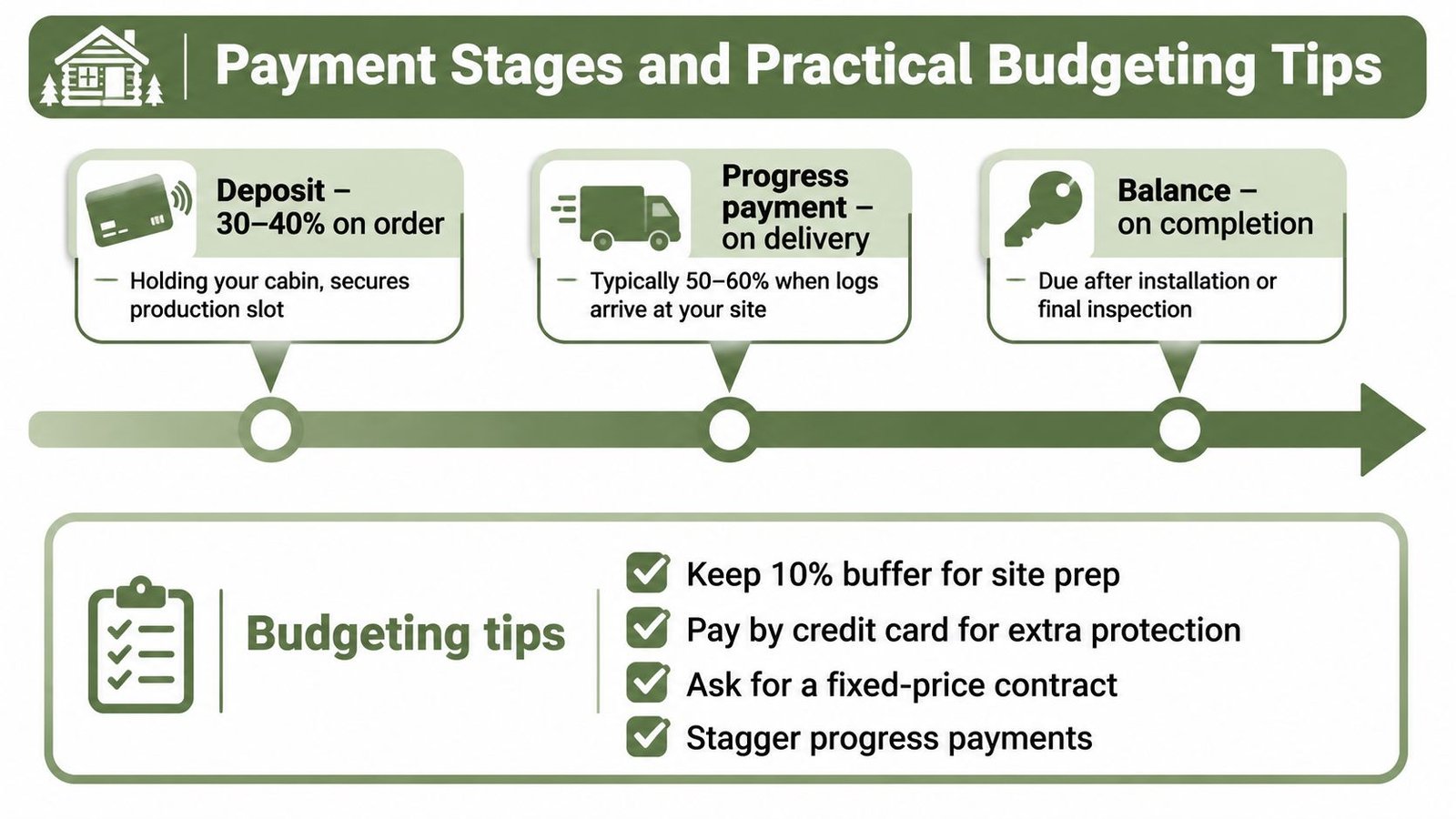 Payment Stages and Practical Budgeting Tips

Deposit – 30–40% on order

— Holding your cabin, secures production slot

Progress payment – on delivery

— Typically 50–60% when logs arrive at your site

Balance – on completion

— Due after installation or final inspection

Budgeting tips

Keep 10% buffer for site prep

Pay by credit card for extra protection

Ask for a fixed-price contract

Stagger progress payments